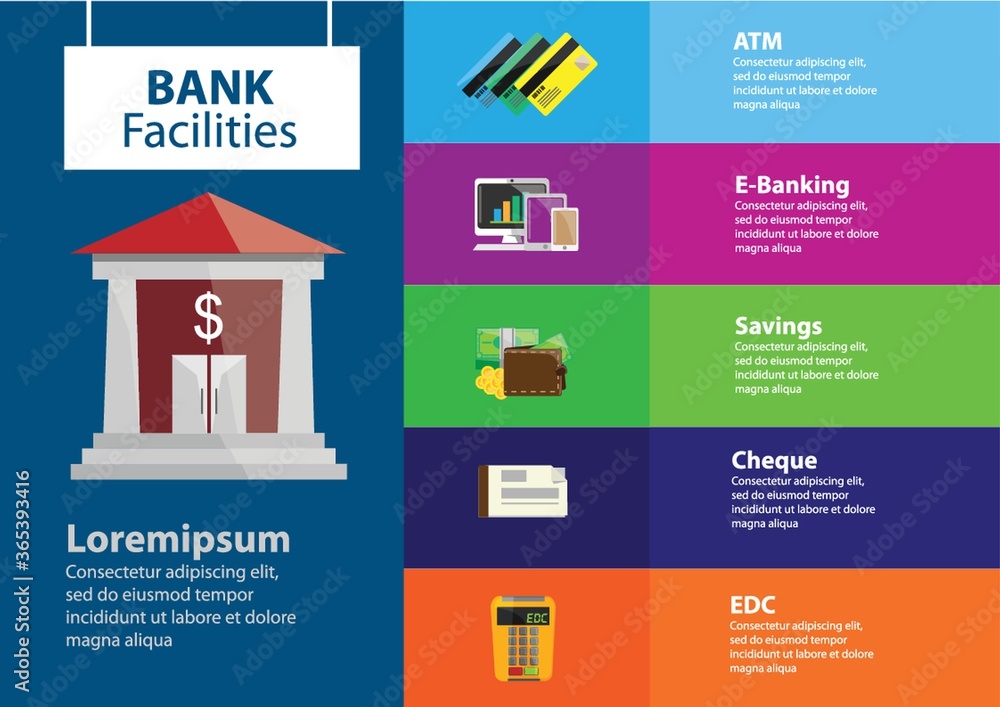 BANK
Facilities

$

Loremipsum
Consectetur adipiscing elit, sed do eiusmod tempor incididunt ut labore et dolore magna aliqua

ATM
Consectetur adipiscing elit, sed do eiusmod tempor incididunt ut labore et dolore magna aliqua

E-Banking
Consectetur adipiscing elit, sed do eiusmod tempor incididunt ut labore et dolore magna aliqua

Savings
Consectetur adipiscing elit, sed do eiusmod tempor incididunt ut labore et dolore magna aliqua

Cheque
Consectetur adipiscing elit, sed do eiusmod tempor incididunt ut labore et dolore magna aliqua

EDC
EDC
Consectetur adipiscing elit, sed do eiusmod tempor incididunt ut labore et dolore magna aliqua

Adobe Stock | #365393416